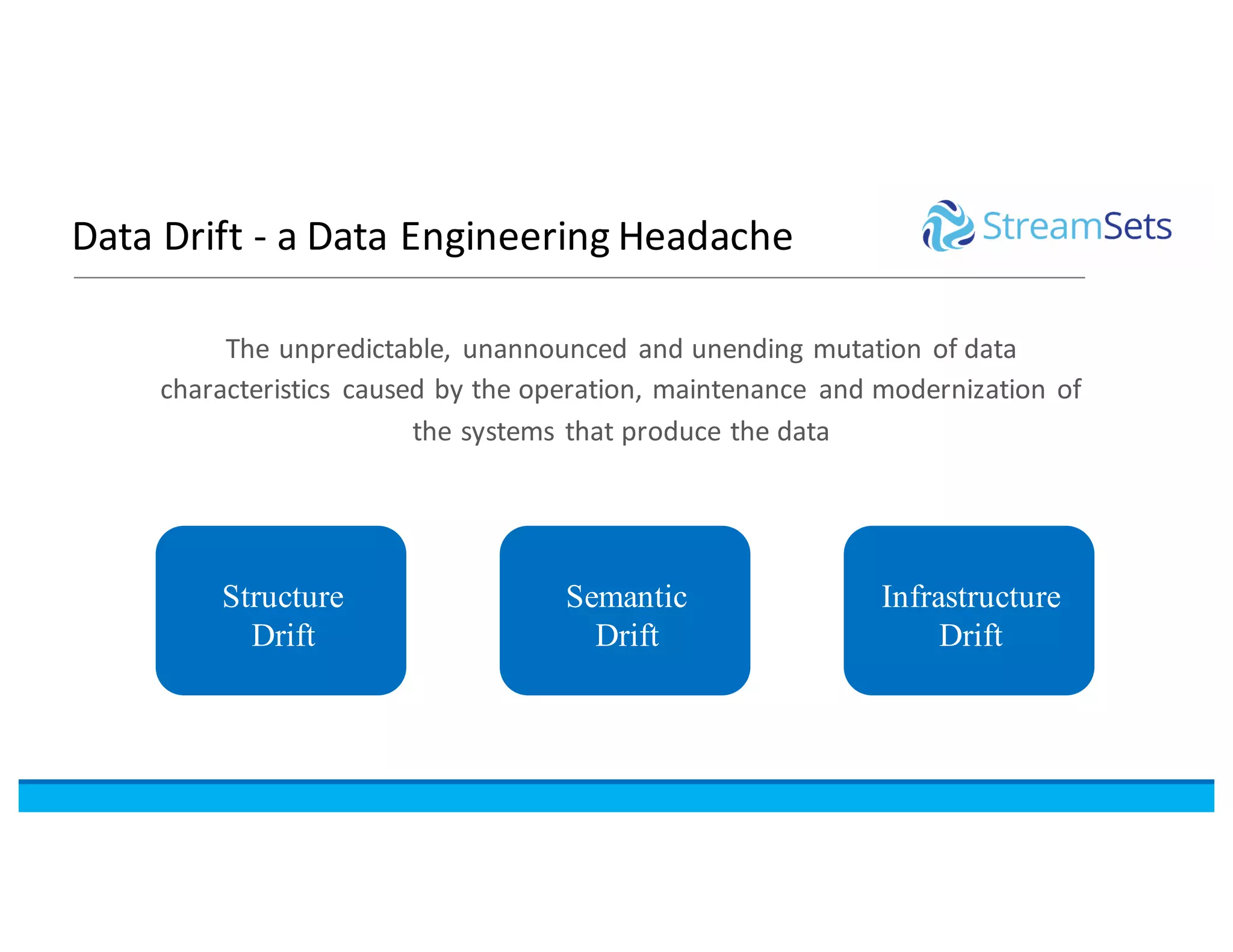 Data Drift - a Data Engineering Headache

StreamSets

The unpredictable, unannounced and unending mutation of data characteristics caused by the operation, maintenance and modernization of the systems that produce the data

Structure Drift

Semantic Drift

Infrastructure Drift